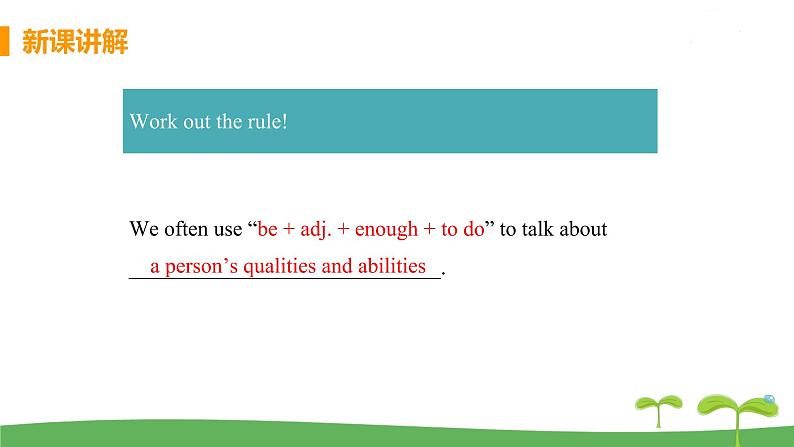 新课讲解

Work out the rule!

We often use “be + adj. + enough + to do” to talk about a person’s qualities and abilities.